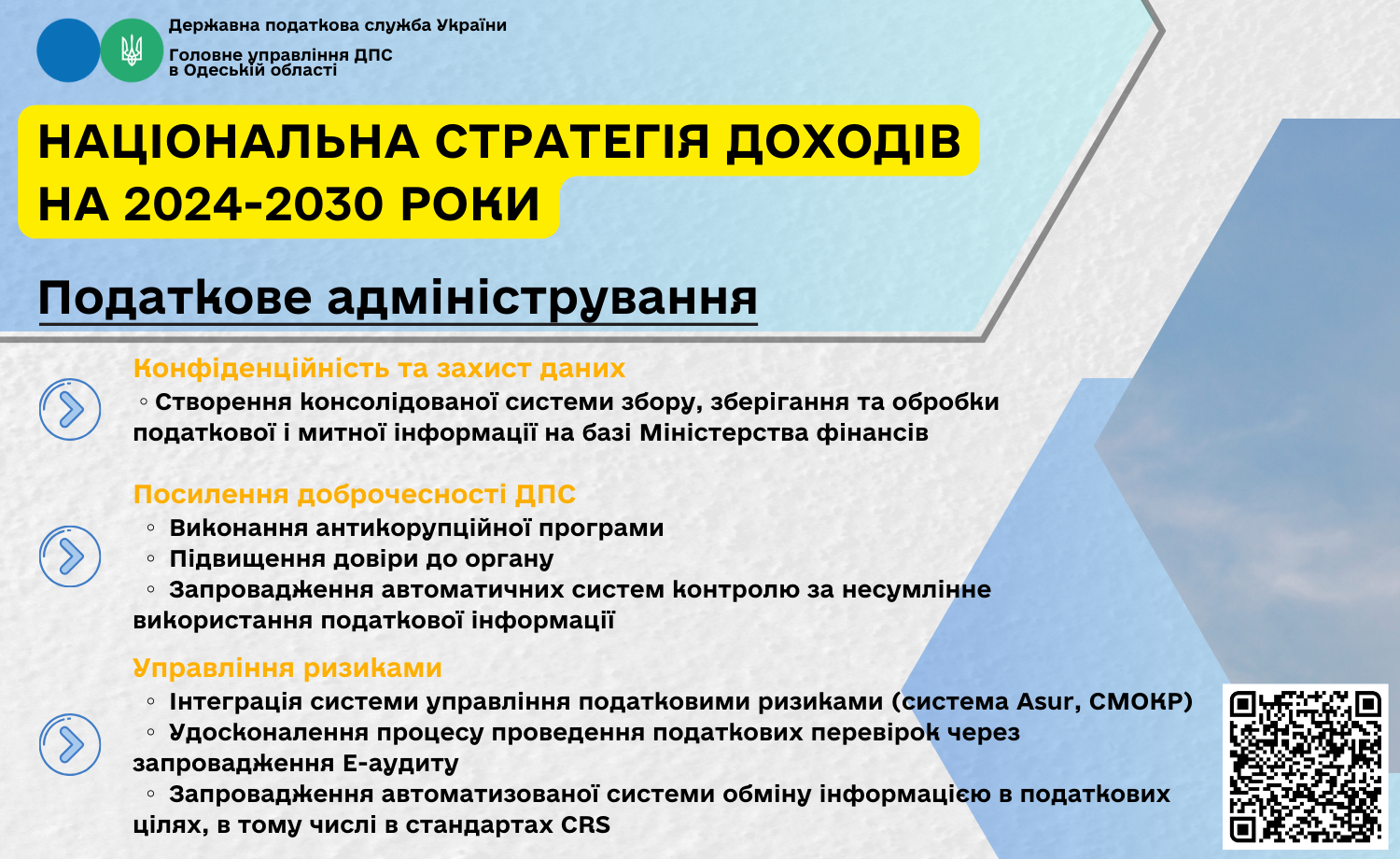 Державна податкова служба України

Головне управління ДПС в Одеській області

НАЦІОНАЛЬНА СТРАТЕГІЯ ДОХОДІВ НА 2024-2030 РОКИ

Податкове адміністрування

Конфіденційність та захист даних
◦ Створення консолідованої системи збору, зберігання та обробки податкової і митної інформації на базі Міністерства фінансів

Посилення доброчесності ДПС
◦ Виконання антикорупційної програми
◦ Підвищення довіри до органу
◦ Запровадження автоматичних систем контролю за несумлінне використання податкової інформації

Управління ризиками
◦ Інтеграція системи управління податковими ризиками (система Asur, СМОКР)
◦ Удосконалення процесу проведення податкових перевірок через запровадження Е-аудиту
◦ Запровадження автоматизованої системи обміну інформацією в податкових цілях, в тому числі в стандартах CRS